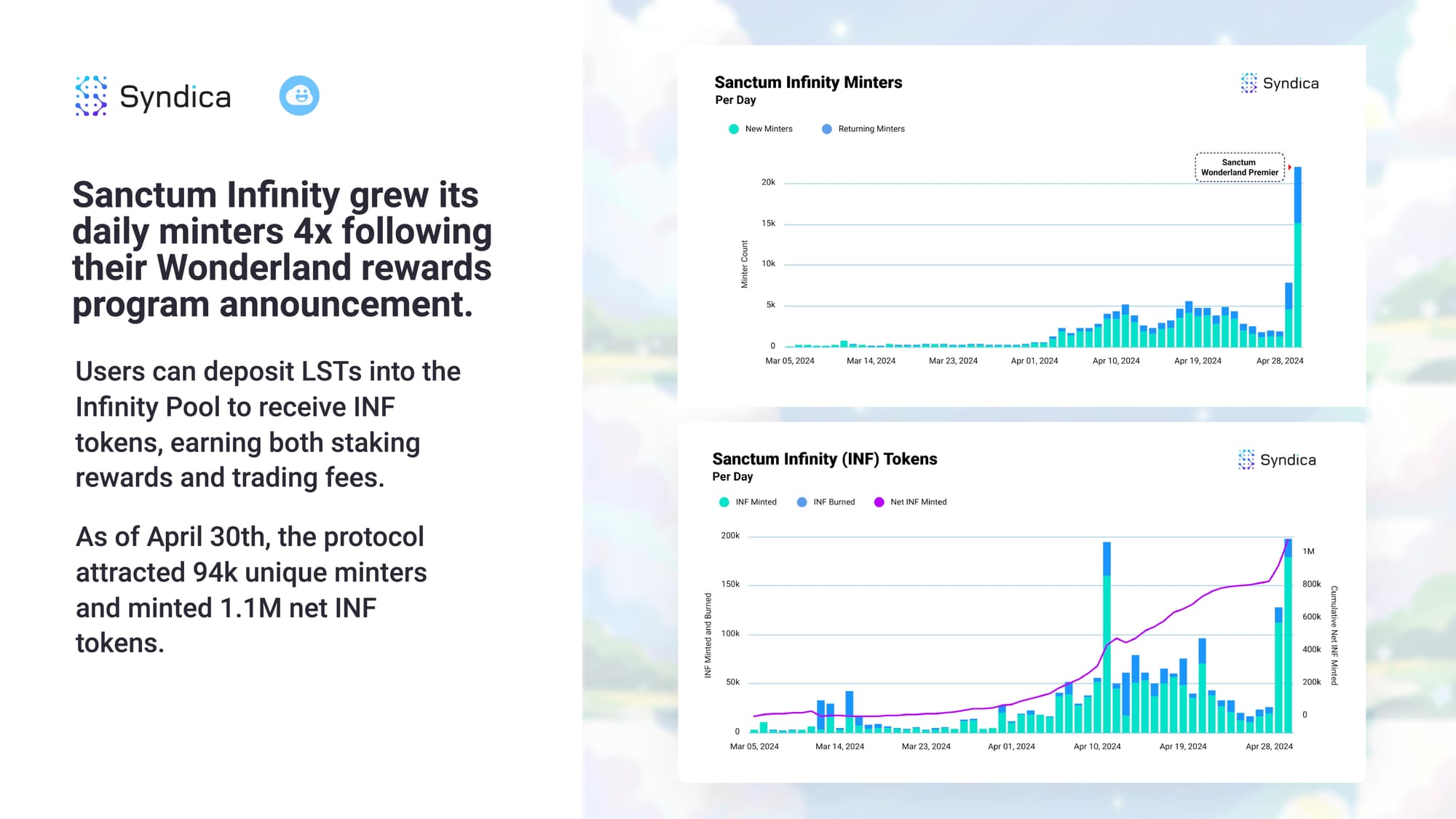 Syndica

Sanctum Infinity grew its daily minters 4x following their Wonderland rewards program announcement.

Users can deposit LSTs into the Infinity Pool to receive INF tokens, earning both staking rewards and trading fees.

As of April 30th, the protocol attracted 94k unique minters and minted 1.1M net INF tokens.

Sanctum Infinity Minters
Per Day

Syndica

New Minters
Returning Minters

Sanctum Wonderland Premier

Minter Count

20k
15k
10k
5k
0

Mar 05, 2024
Mar 14, 2024
Mar 23, 2024
Apr 01, 2024
Apr 10, 2024
Apr 19, 2024
Apr 28, 2024

Sanctum Infinity (INF) Tokens
Per Day

Syndica

INF Minted
INF Burned
Net INF Minted

INF Minted and Burned

200k
150k
100k
50k
0

1M
800k
600k
400k
200k
0

Cumulative Net INF Minted

Mar 05, 2024
Mar 14, 2024
Mar 23, 2024
Apr 01, 2024
Apr 10, 2024
Apr 19, 2024
Apr 28, 2024